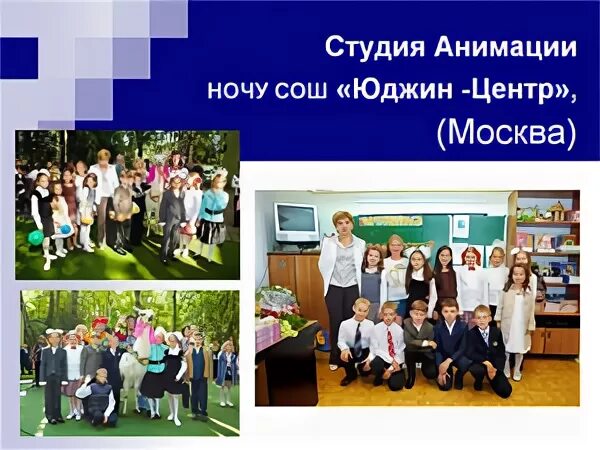 Студия Анимации

НОЧУ СОШ «Юджин -Центр», (Москва)